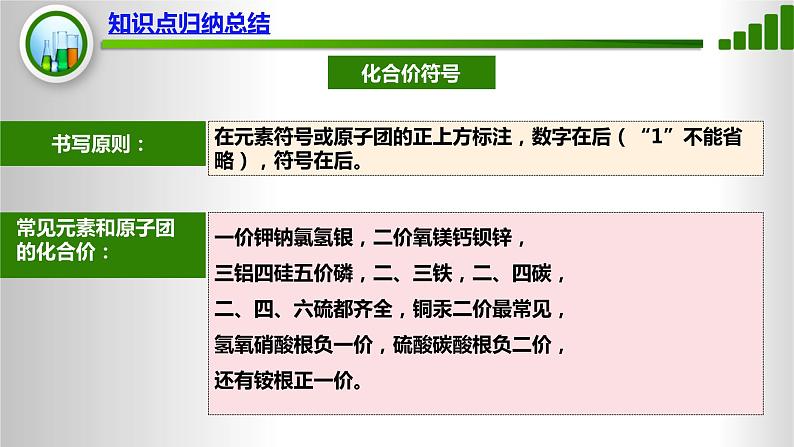 知识点归纳总结

化合价符号

书写原则：

在元素符号或原子团的正上方标注，数字在后（“1”不能省略），符号在后。

常见元素和原子团的化合价：

一价钾钠氯氢银，二价氧镁钙钡锌，
三铝四硅五价磷，二、三铁，二、四碳，
二、四、六硫都齐全，铜汞二价最常见，
氢氧硝酸根负一价，硫酸碳酸根负二价，
还有铵根正一价。